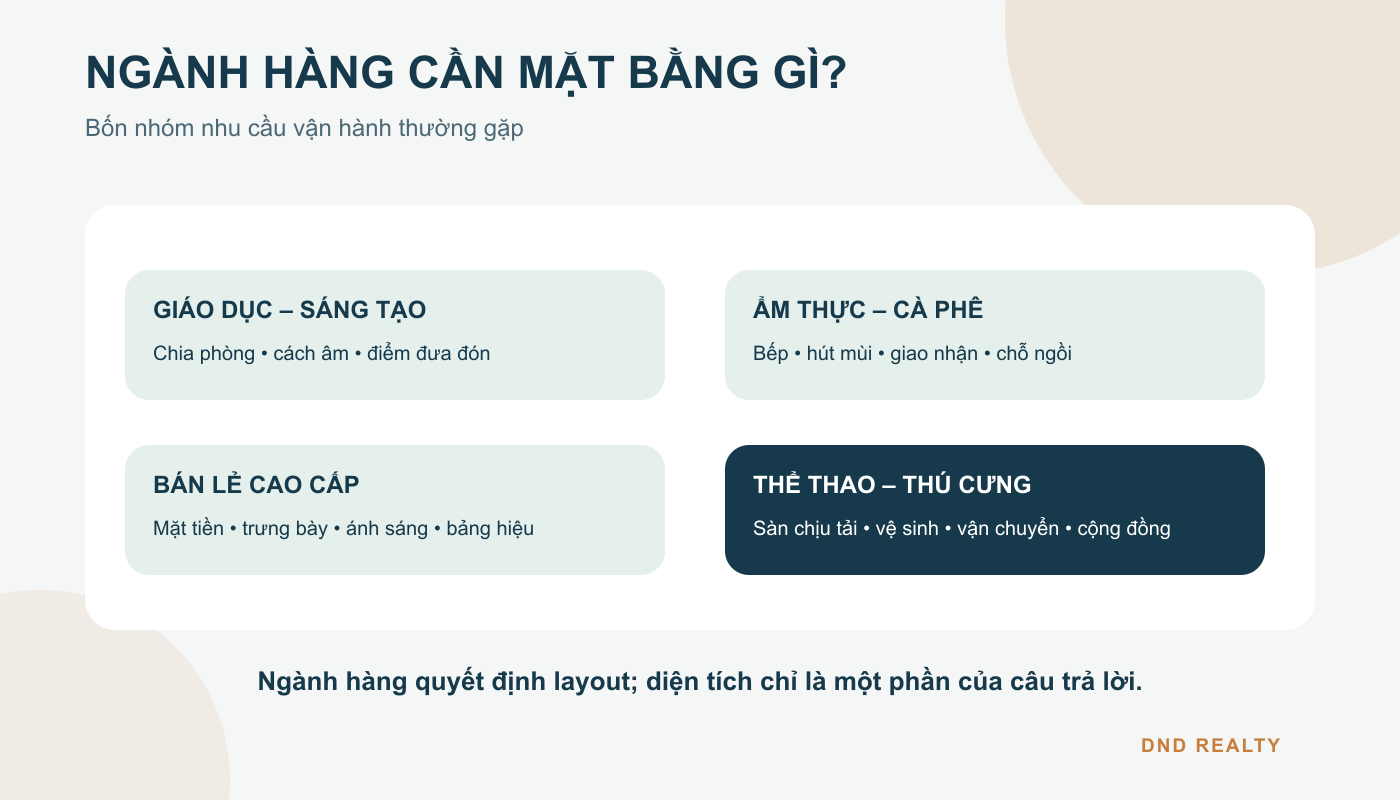 NGÀNH HÀNG CẦN MẶT BẰNG GÌ?

Bốn nhóm nhu cầu vận hành thường gặp

GIÁO DỤC – SÁNG TẠO

Chia phòng • cách âm • điểm đưa đón

ẨM THỰC – CÀ PHÊ

Bếp • hút mùi • giao nhận • chỗ ngồi

BÁN LẺ CAO CẤP

Mặt tiền • trưng bày • ánh sáng • bảng hiệu

THỂ THAO – THÚ CƯNG

Sàn chịu tải • vệ sinh • vận chuyển • cộng đồng

Ngành hàng quyết định layout; diện tích chỉ là một phần của câu trả lời.

DND REALTY